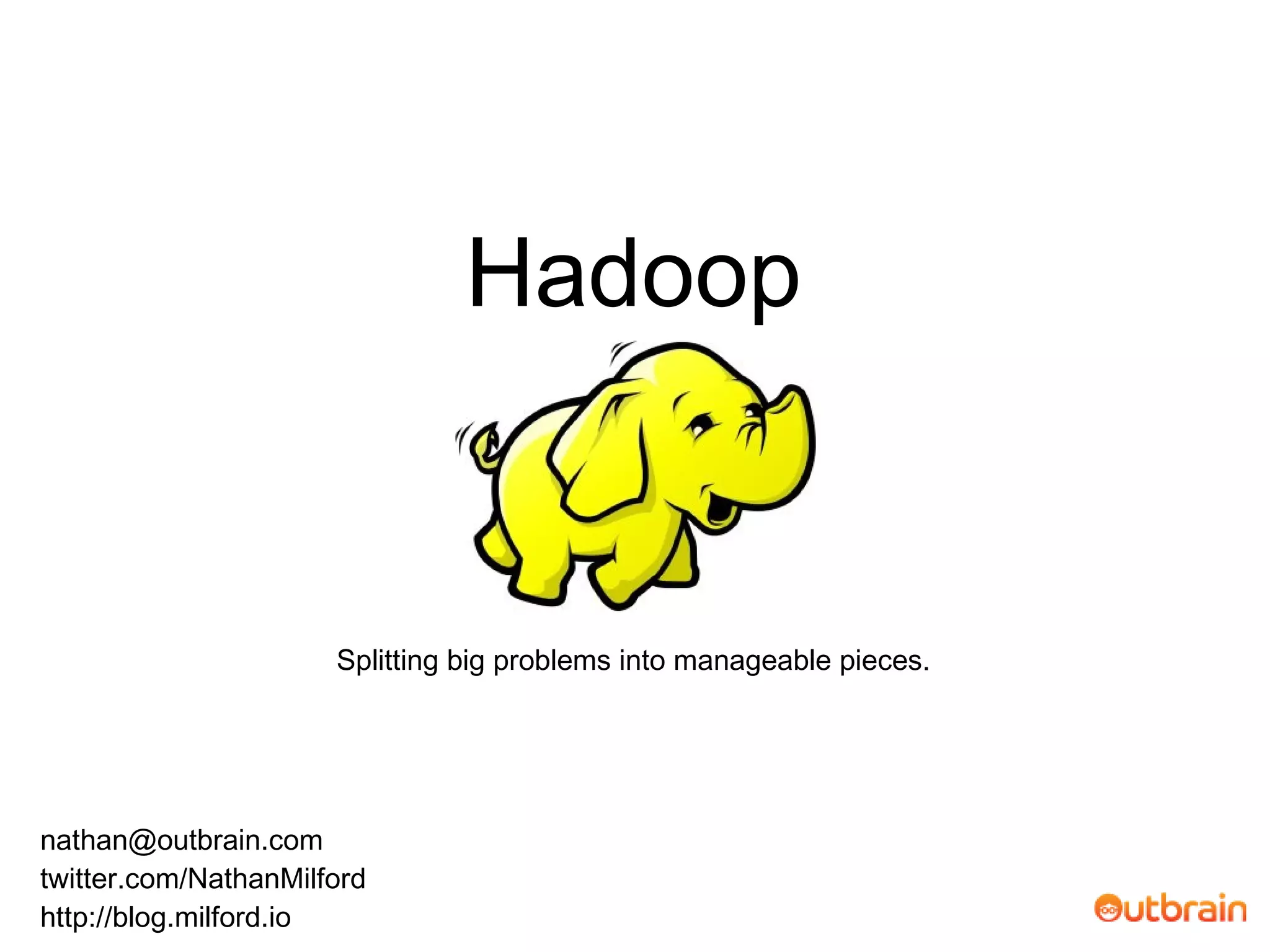 Hadoop

Splitting big problems into manageable pieces.

nathan@outbrain.com
twitter.com/NathanMilford
http://blog.milford.io

Outbrain